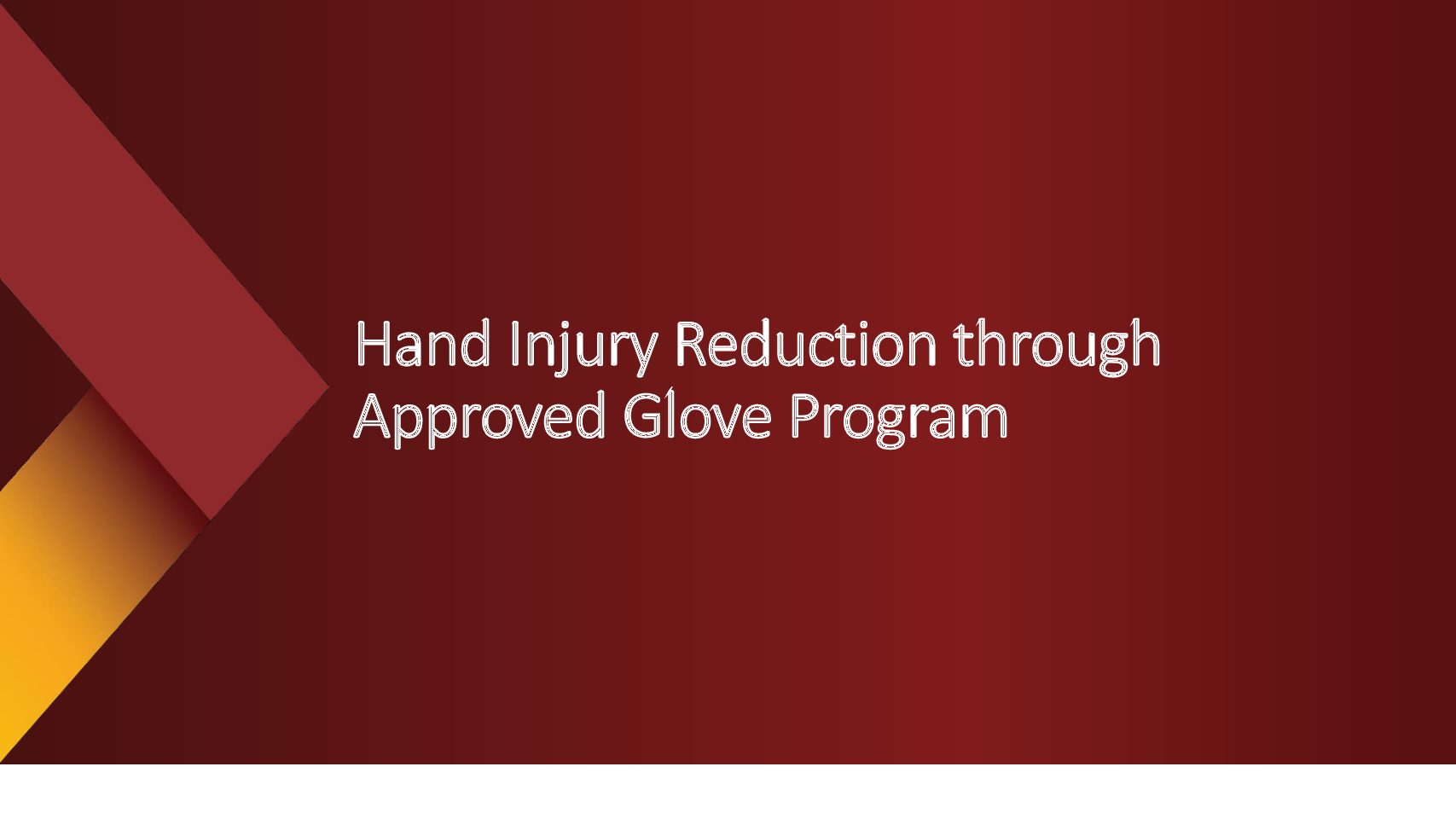 Hand Injury Reduction through Approved Glove Program